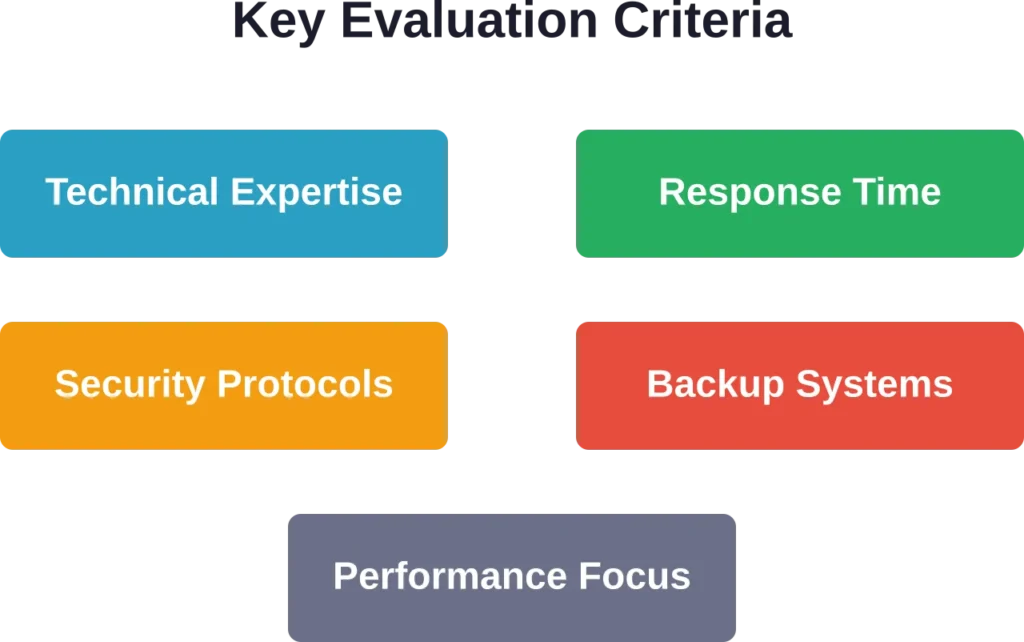 Key Evaluation Criteria

Technical Expertise

Response Time

Security Protocols

Backup Systems

Performance Focus